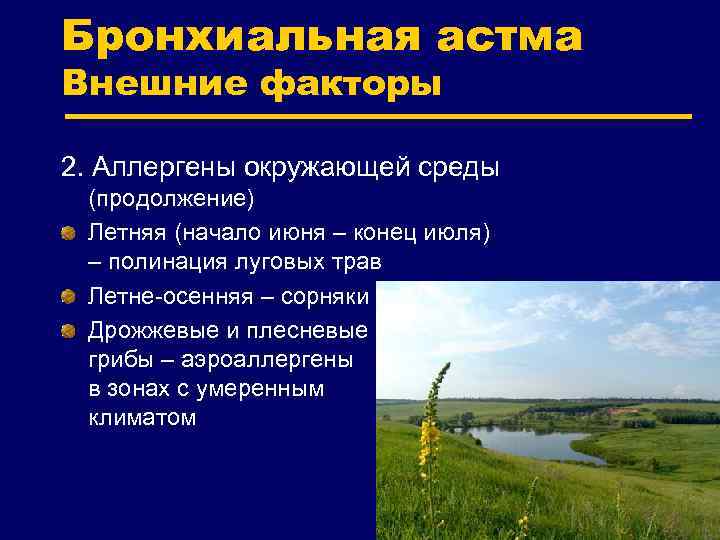 Бронхиальная астма
Внешние факторы

2. Аллергены окружающей среды (продолжение)

Летняя (начало июня – конец июля) – полинация луговых трав

Летне-осенняя – сорняки

Дрожжевые и плесневые грибы – аэроаллергены в зонах с умеренным климатом